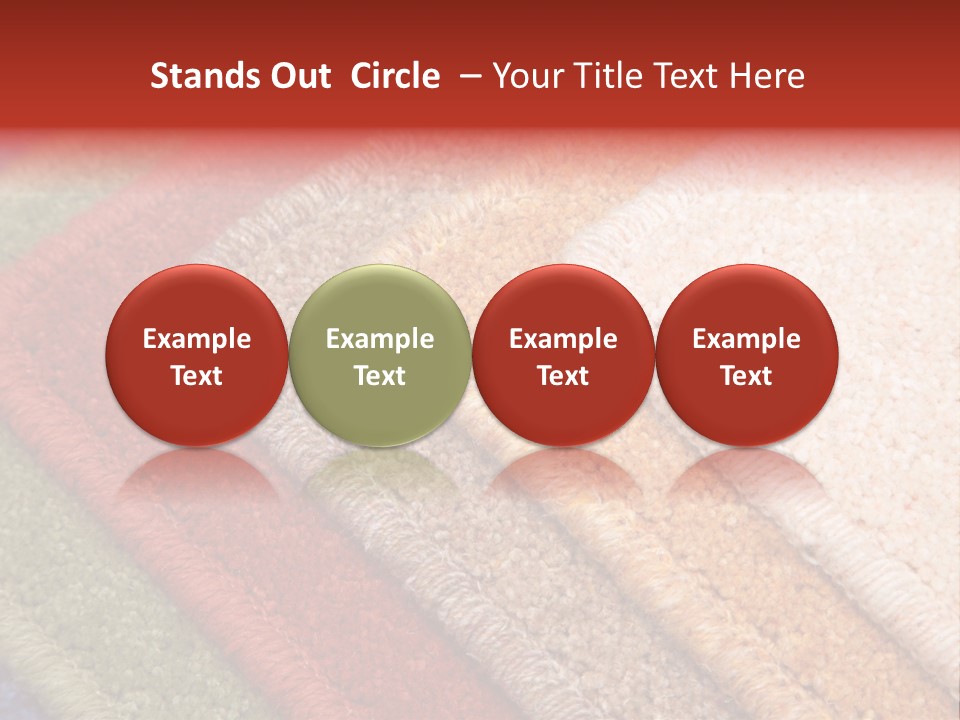 Stands Out Circle – Your Title Text Here

Example Text

Example Text

Example Text

Example Text